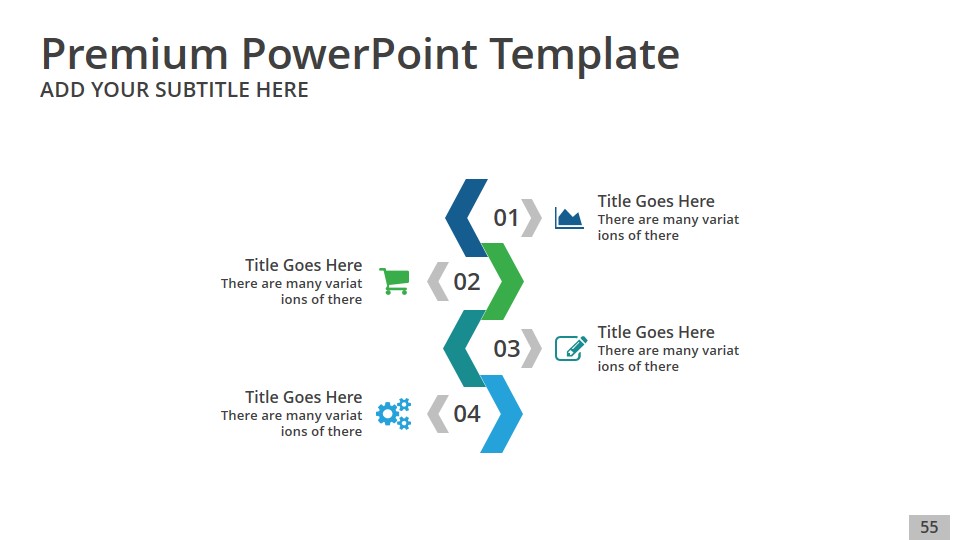 Premium PowerPoint Template
ADD YOUR SUBTITLE HERE

01

Title Goes Here
There are many variat ions of there

Title Goes Here
There are many variat ions of there

02

03

Title Goes Here
There are many variat ions of there

Title Goes Here
There are many variat ions of there

04

55